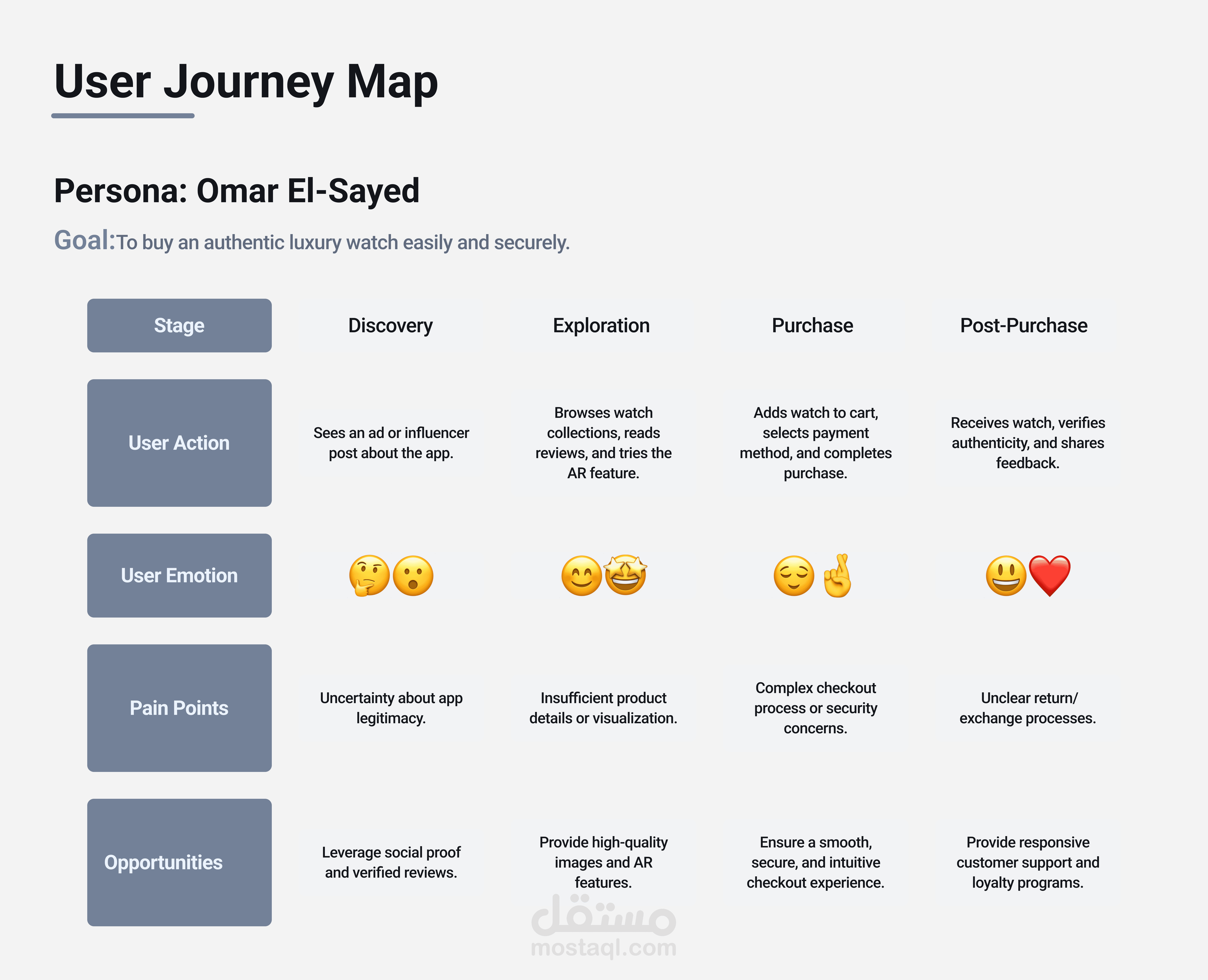 User Journey Map

Persona: Omar El-Sayed

Goal:To buy an authentic luxury watch easily and securely.

| Stage | Discovery | Exploration | Purchase | Post-Purchase |
|---|---|---|---|---|
| User Action | Sees an ad or influencer post about the app. | Browses watch collections, reads reviews, and tries the AR feature. | Adds watch to cart, selects payment method, and completes purchase. | Receives watch, verifies authenticity, and shares feedback. |
| User Emotion | 🤔😮 | 😊🤩 | 😌🤞 | 😃❤️ |
| Pain Points | Uncertainty about app legitimacy. | Insufficient product details or visualization. | Complex checkout process or security concerns. | Unclear return/ exchange processes. |
| Opportunities | Leverage social proof and verified reviews. | Provide high-quality images and AR features. | Ensure a smooth, secure, and intuitive checkout experience. | Provide responsive customer support and loyalty programs. |

مستقل
mostaql.com